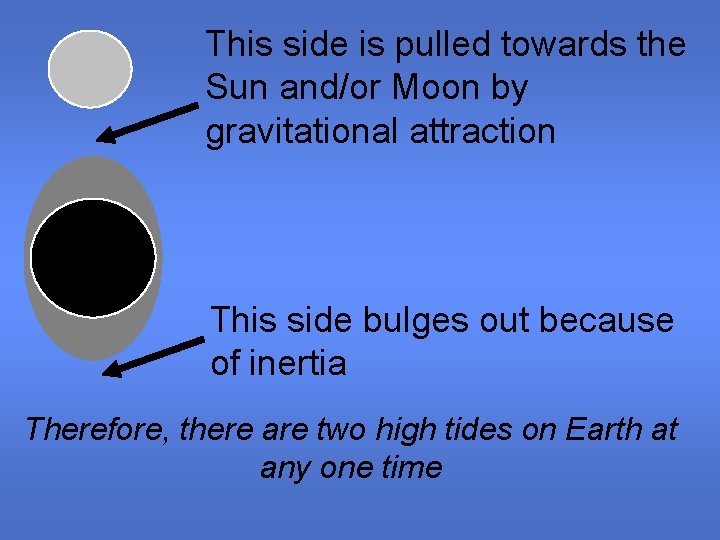 This side is pulled towards the Sun and/or Moon by gravitational attraction

This side bulges out because of inertia

Therefore, there are two high tides on Earth at any one time